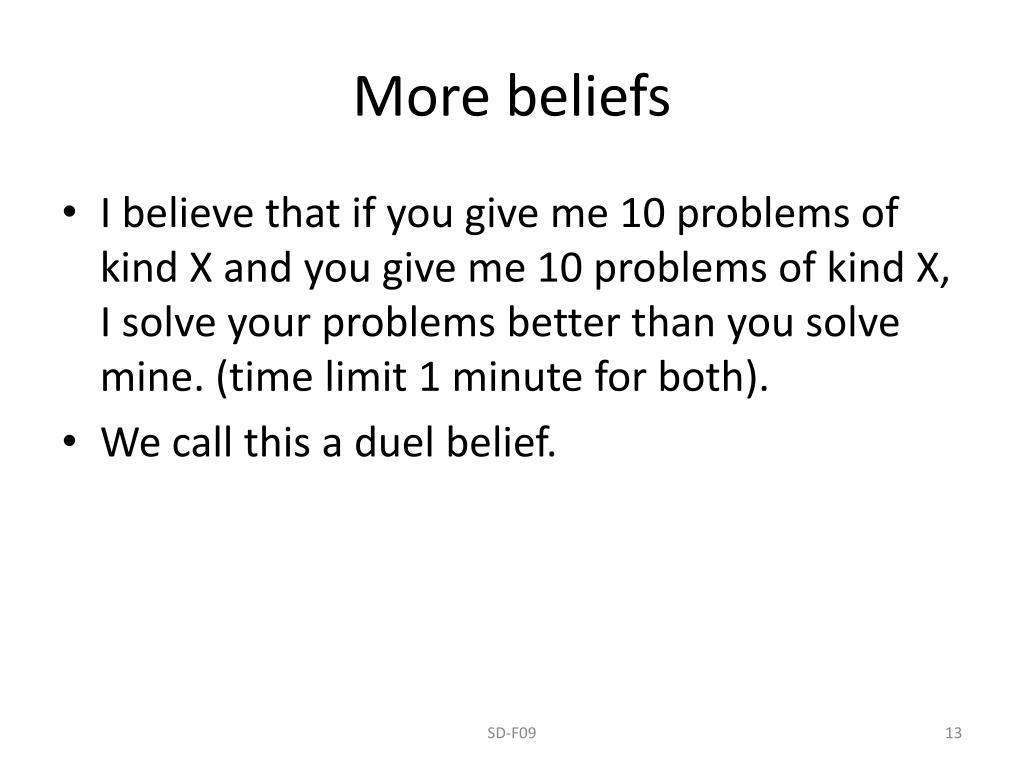 More beliefs

• I believe that if you give me 10 problems of kind X and you give me 10 problems of kind X, I solve your problems better than you solve mine. (time limit 1 minute for both).
• We call this a duel belief.

SD-F09

13